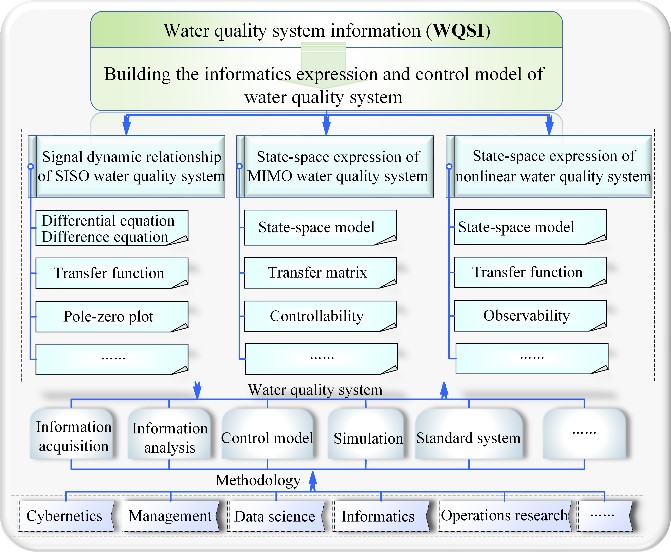 Water quality system information (**WQSI**)

Building the informatics expression and control model of water quality system

Signal dynamic relationship of SISO water quality system

Differential equation
Difference equation

Transfer function

Pole-zero plot

......

State-space expression of MIMO water quality system

State-space model

Transfer matrix

Controllability

......

State-space expression of nonlinear water quality system

State-space model

Transfer function

Observability

......

Water quality system

Information acquisition

Information analysis

Control model

Simulation

Standard system

......

Methodology

Cybernetics

Management

Data science

Informatics

Operations research

......